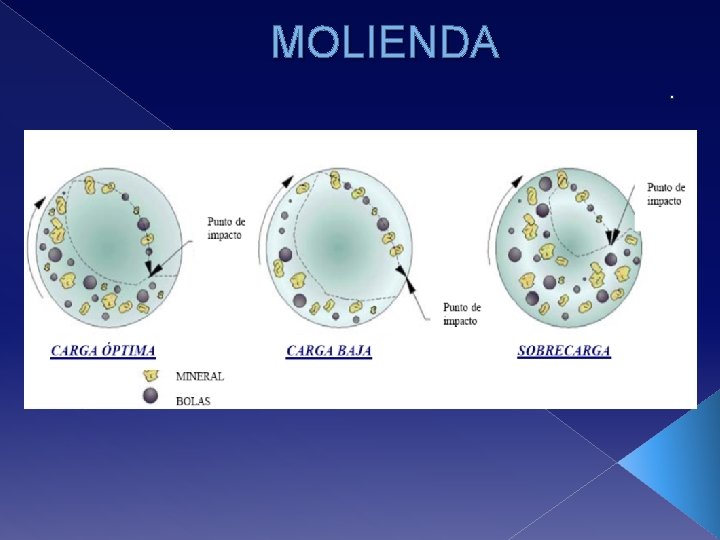 MOLIENDA

.

Punto de impacto

Punto de impacto

Punto de impacto

CARGA ÓPTIMA

CARGA BAJA

SOBRECARGA

MINERAL

BOLAS